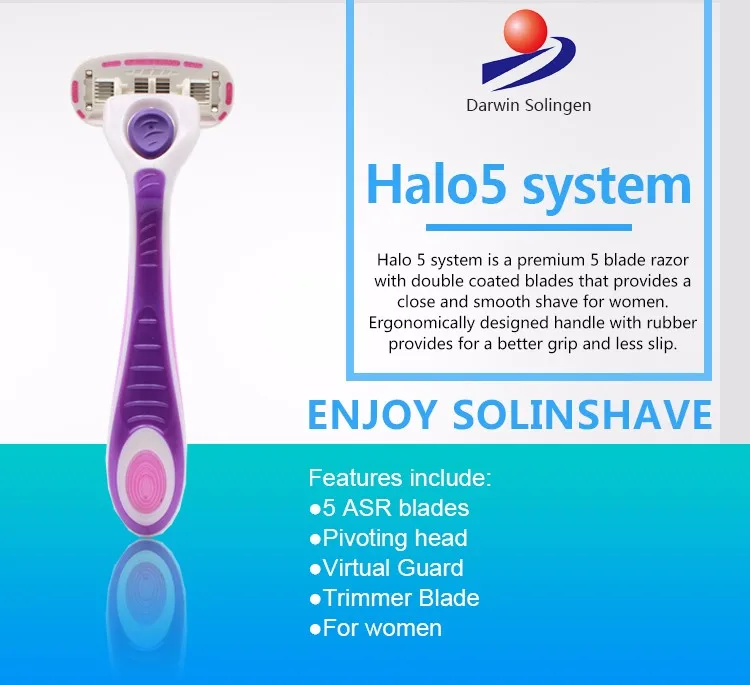 Darwin Solingen

Halo5 system

Halo 5 system is a premium 5 blade razor with double coated blades that provides a close and smooth shave for women. Ergonomically designed handle with rubber provides for a better grip and less slip.

ENJOY SOLINSHAVE

Features include:
●5 ASR blades
●Pivoting head
●Virtual Guard
●Trimmer Blade
●For women